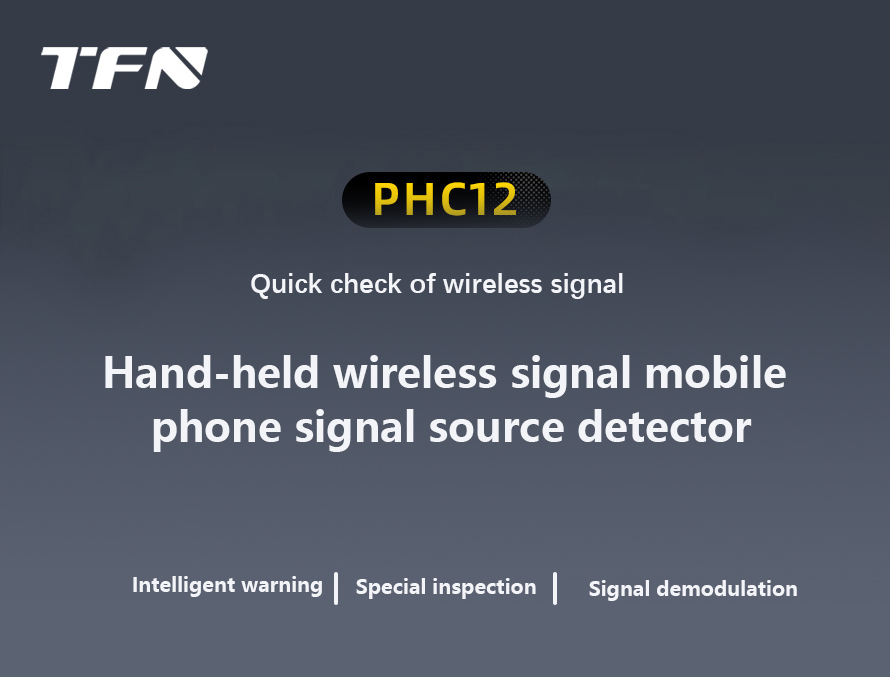 TFN

PHC12

Quick check of wireless signal

Hand-held wireless signal mobile phone signal source detector

Intelligent warning | Special inspection | Signal demodulation